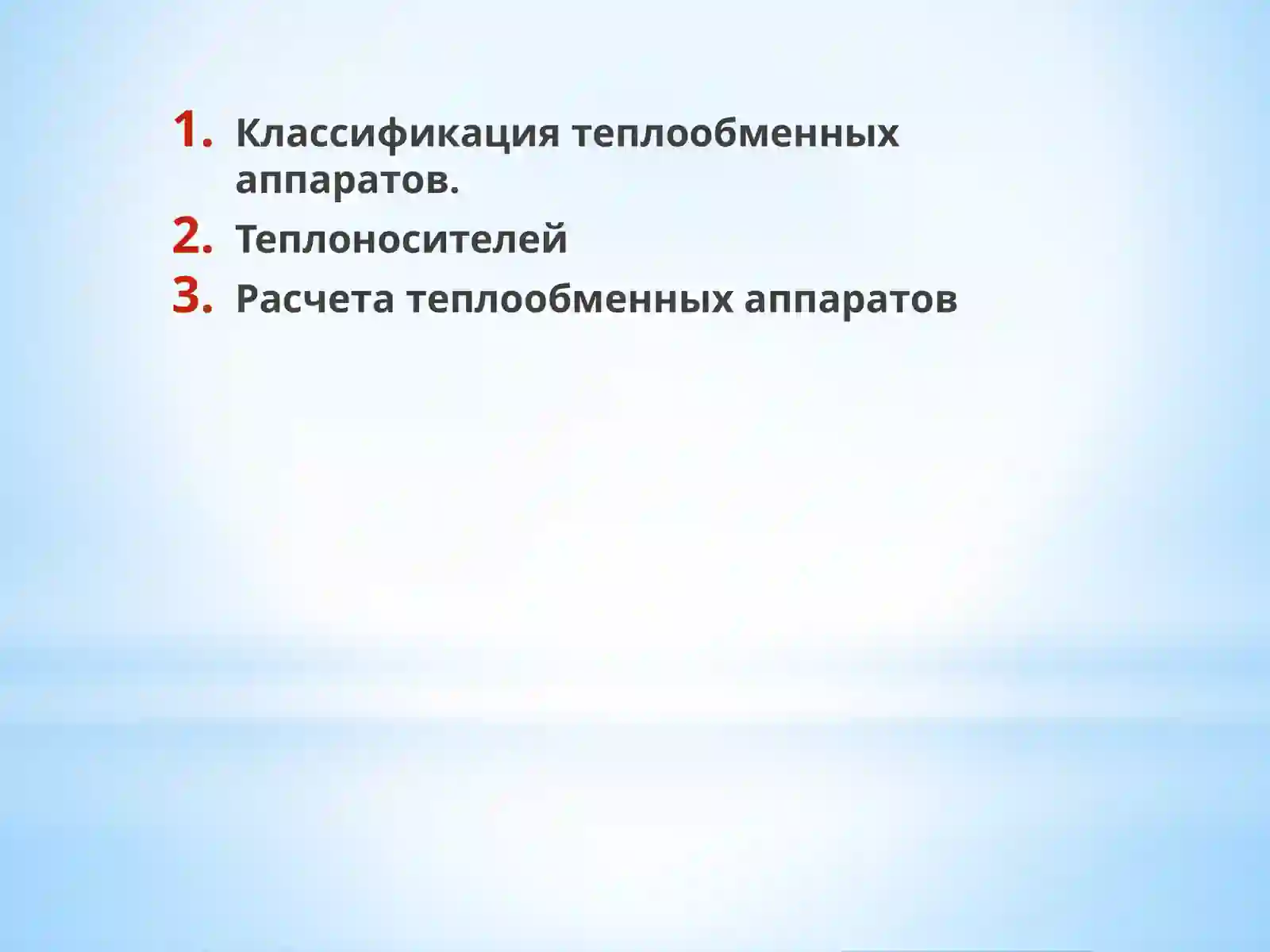 1. Классификация теплообменных аппаратов.
2. Теплоносителей
3. Расчета теплообменных аппаратов